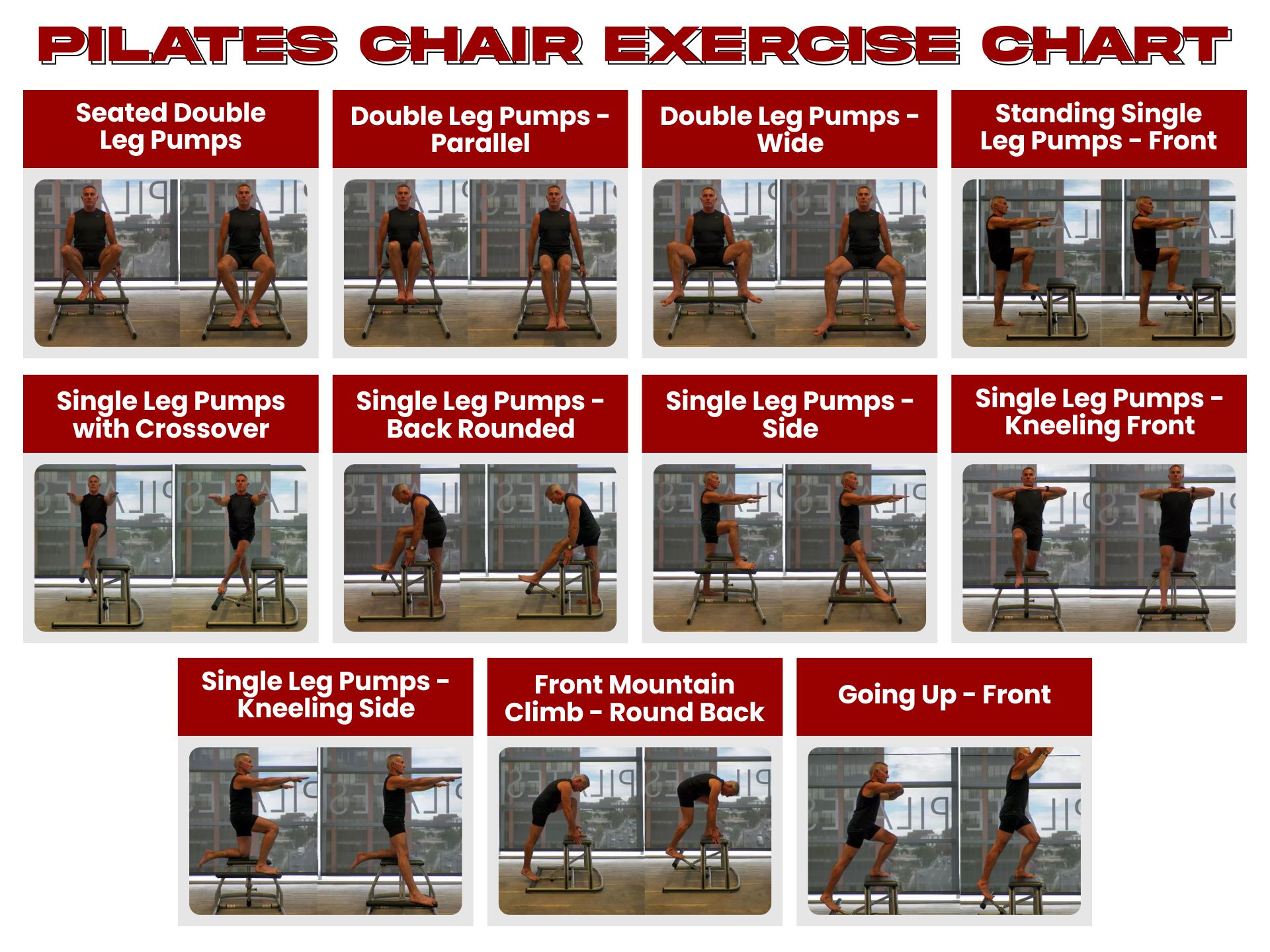 PILATES CHAIR EXERCISE CHART

Seated Double Leg Pumps

Double Leg Pumps - Parallel

Double Leg Pumps - Wide

Standing Single Leg Pumps - Front

Single Leg Pumps with Crossover

Single Leg Pumps - Back Rounded

Single Leg Pumps - Side

Single Leg Pumps - Kneeling Front

Single Leg Pumps - Kneeling Side

Front Mountain Climb - Round Back

Going Up - Front